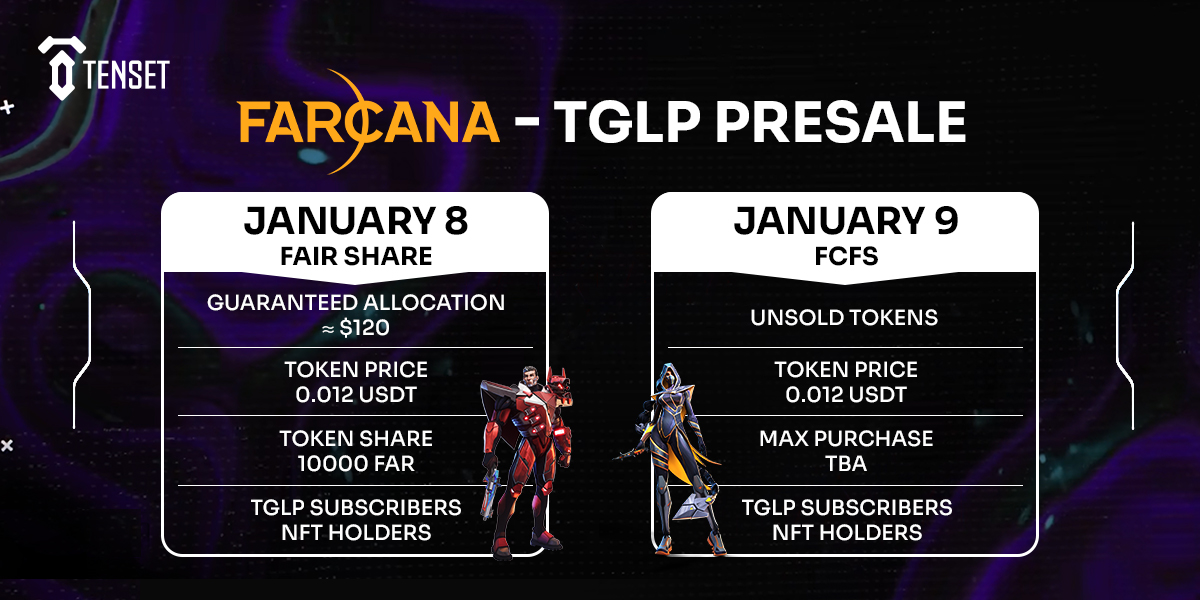 TENSET

FARCANA - TGLP PRESALE

JANUARY 8
FAIR SHARE

GUARANTEED ALLOCATION
≈ $120

TOKEN PRICE
0.012 USDT

TOKEN SHARE
10000 FAR

TGLP SUBSCRIBERS
NFT HOLDERS

JANUARY 9
FCFS

UNSOLD TOKENS

TOKEN PRICE
0.012 USDT

MAX PURCHASE
TBA

TGLP SUBSCRIBERS
NFT HOLDERS